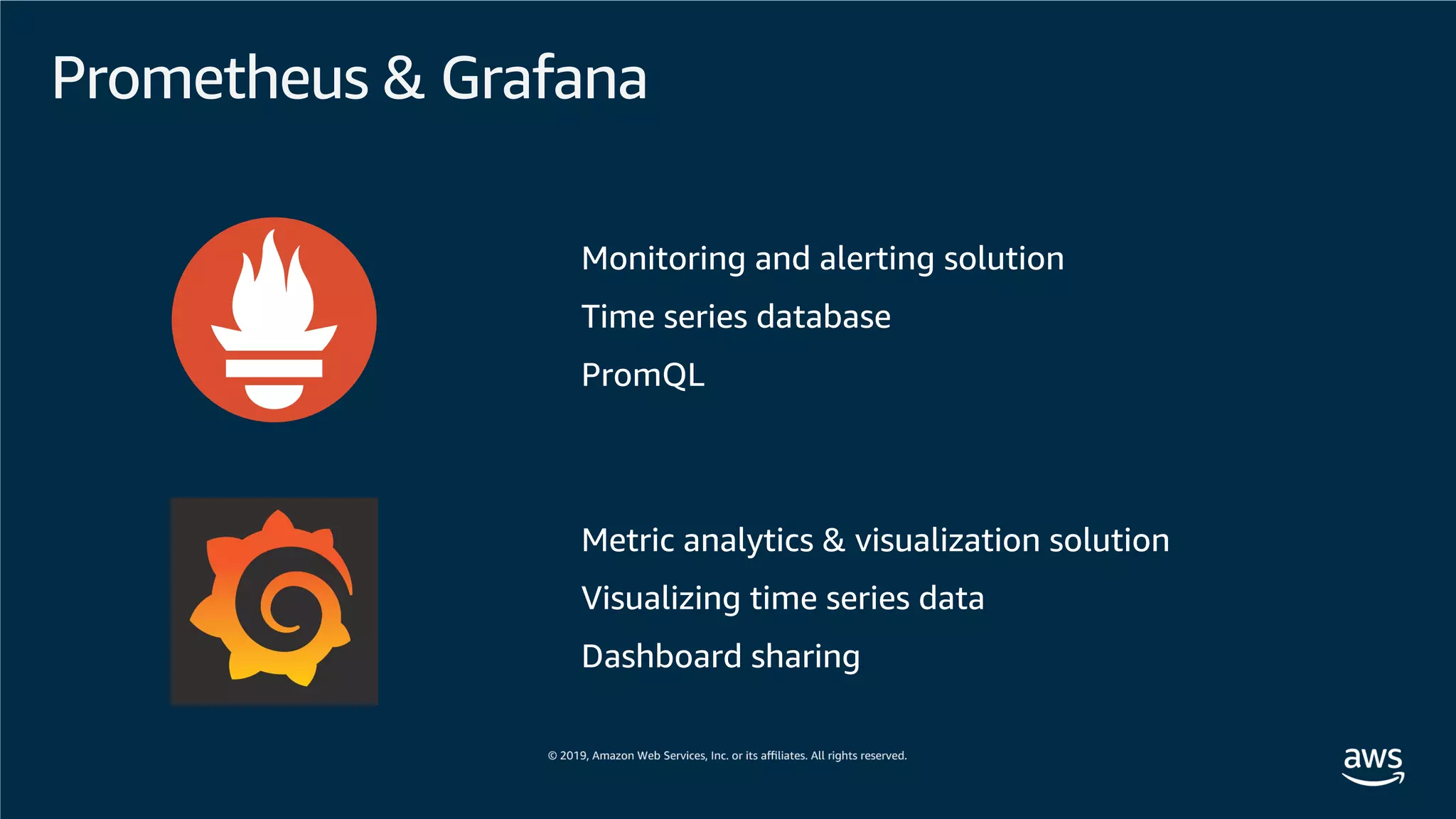 Prometheus & Grafana

Monitoring and alerting solution

Time series database

PromQL

Metric analytics & visualization solution

Visualizing time series data

Dashboard sharing

© 2019, Amazon Web Services, Inc. or its affiliates. All rights reserved.

aws